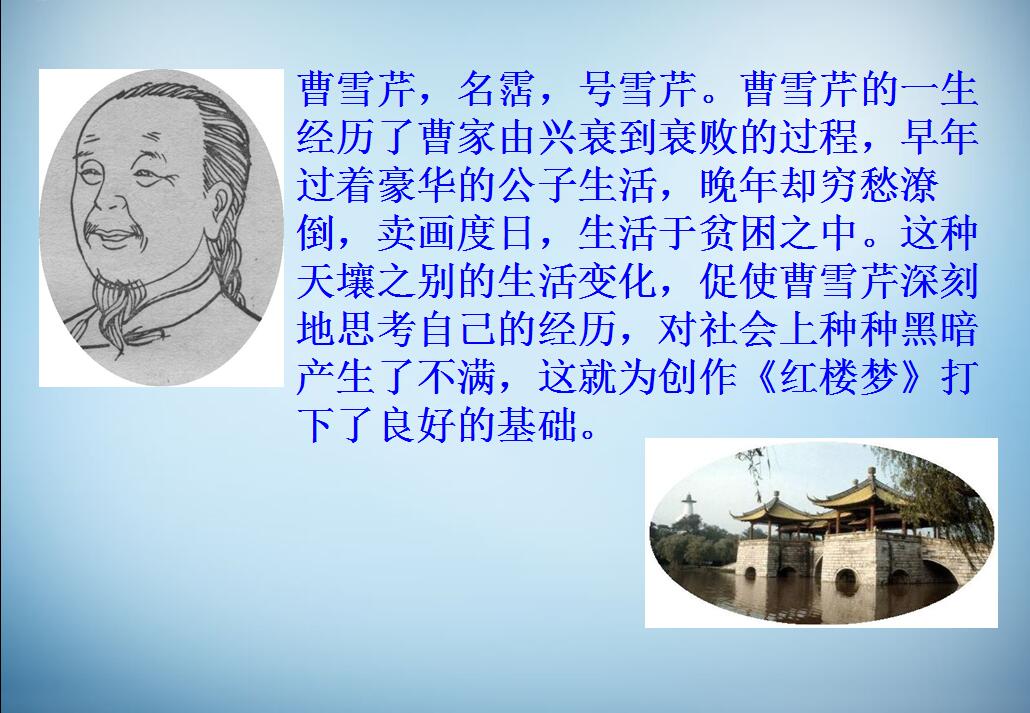 曹雪芹，名霑，号雪芹。曹雪芹的一生经历了曹家由兴衰到衰败的过程，早年过着豪华的公子生活，晚年却穷愁潦倒，卖画度日，生活于贫困之中。这种天壤之别的生活变化，促使曹雪芹深刻地思考自己的经历，对社会上种种黑暗产生了不满，这就为创作《红楼梦》打下了良好的基础。